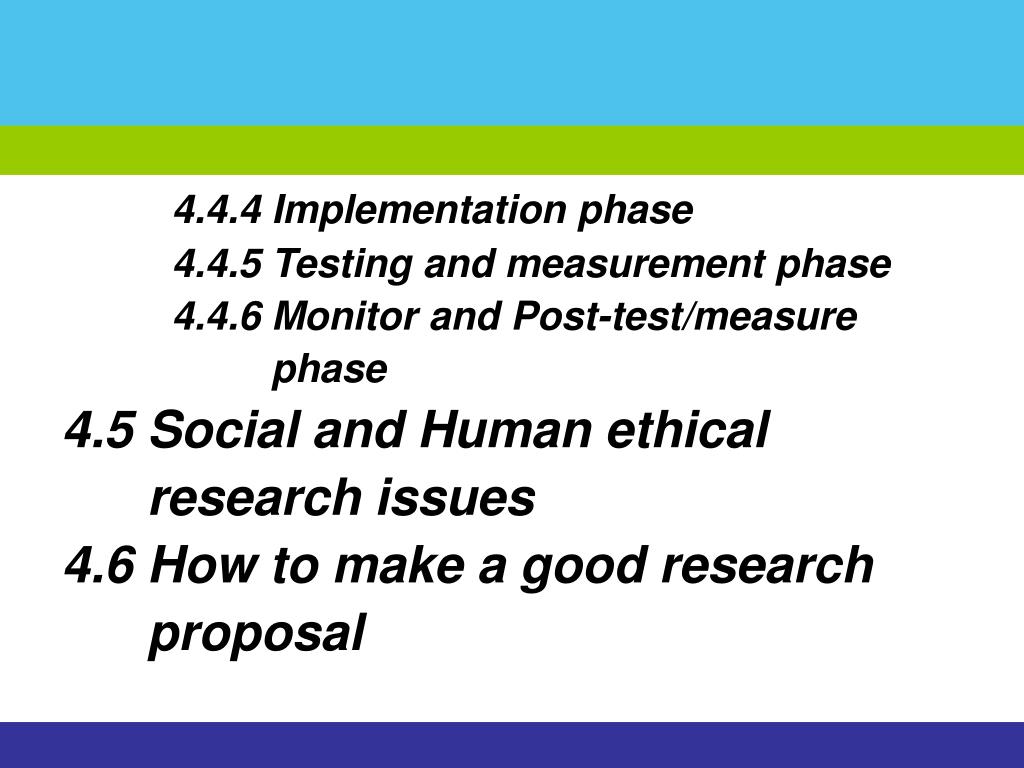 4.4.4 Implementation phase

4.4.5 Testing and measurement phase

4.4.6 Monitor and Post-test/measure phase

4.5 Social and Human ethical research issues

4.6 How to make a good research proposal